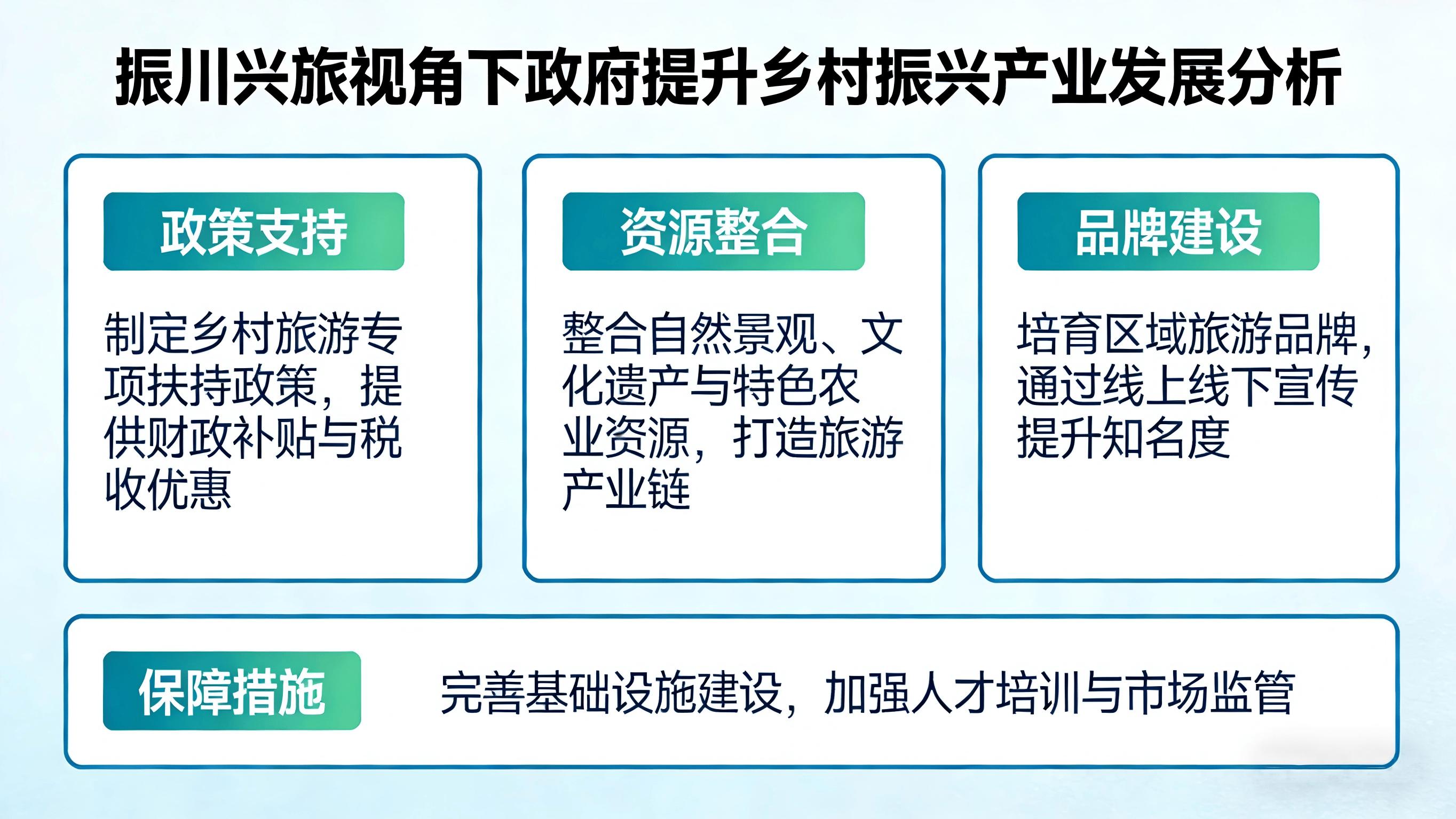 振川兴旅视角下政府提升乡村振兴产业发展分析

政策支持

制定乡村旅游专项扶持政策，提供财政补贴与税收优惠

资源整合

整合自然景观、文化遗产与特色农业资源，打造旅游产业链

品牌建设

培育区域旅游品牌，通过线上线下宣传提升知名度

保障措施

完善基础设施建设，加强人才培训与市场监管